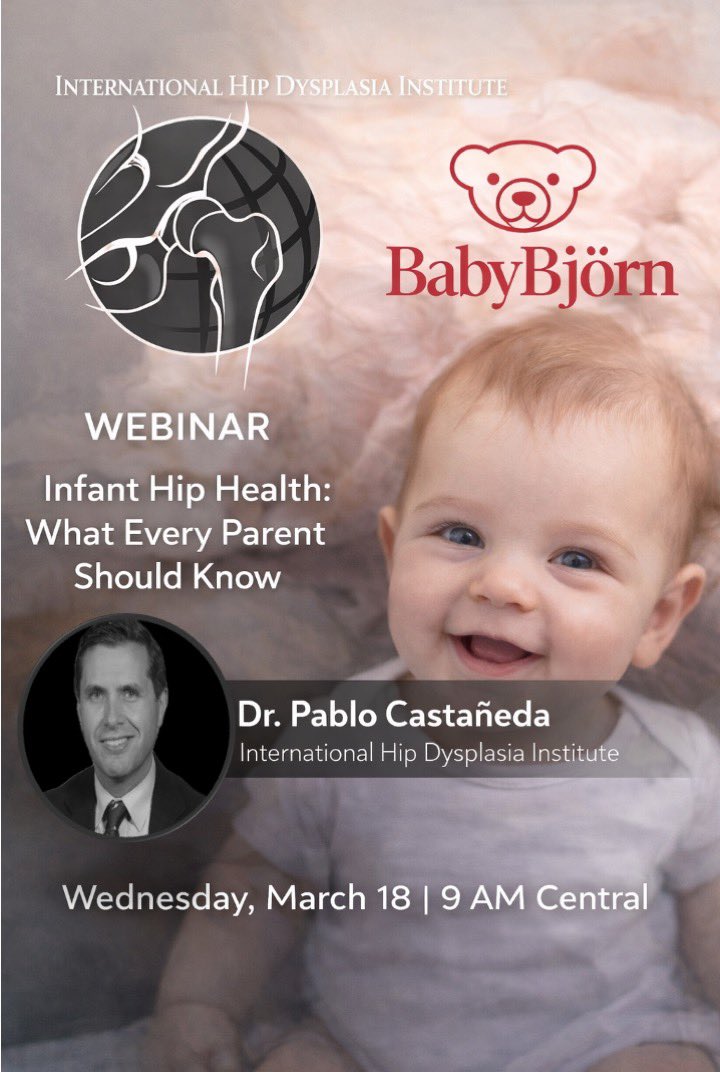 INTERNATIONAL HIP DYSPLASIA INSTITUTE

BabyBjörn

WEBINAR

Infant Hip Health: What Every Parent Should Know

Dr. Pablo Castañeda
International Hip Dysplasia Institute

Wednesday, March 18 | 9 AM Central